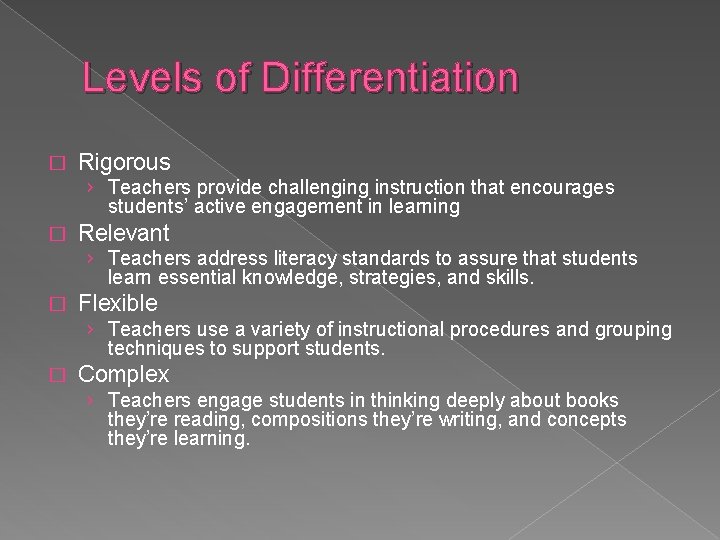 Levels of Differentiation

Rigorous
› Teachers provide challenging instruction that encourages students' active engagement in learning

Relevant
› Teachers address literacy standards to assure that students learn essential knowledge, strategies, and skills.

Flexible
› Teachers use a variety of instructional procedures and grouping techniques to support students.

Complex
› Teachers engage students in thinking deeply about books they're reading, compositions they're writing, and concepts they're learning.